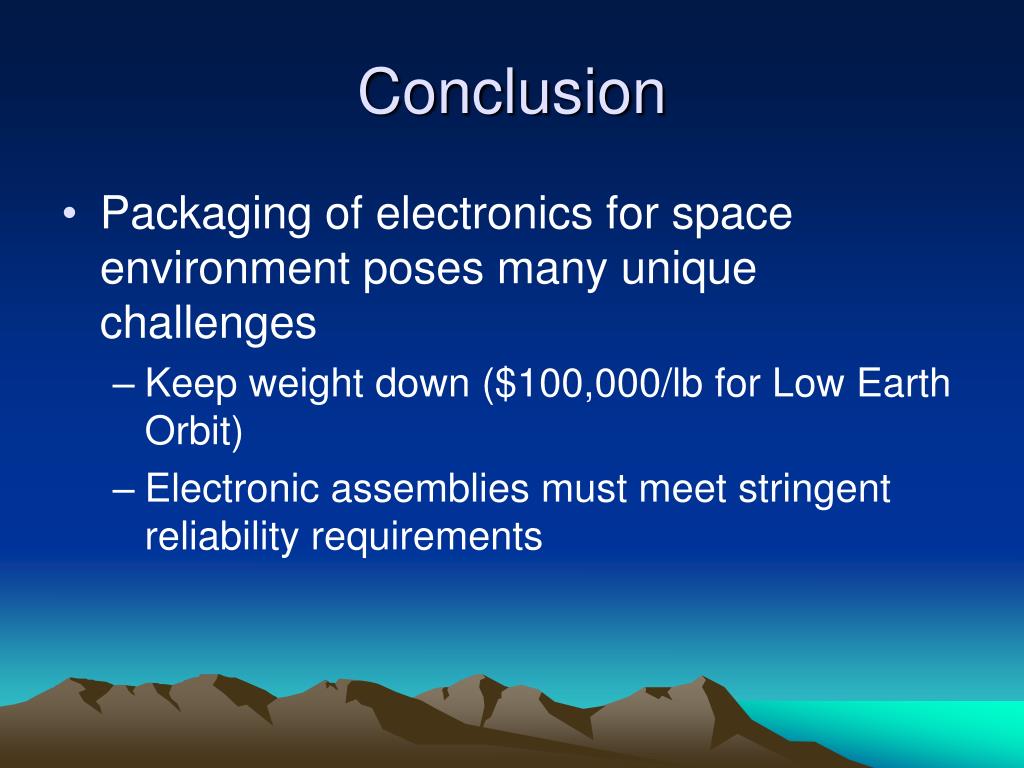 Conclusion

• Packaging of electronics for space environment poses many unique challenges

– Keep weight down (\$100,000/lb for Low Earth Orbit)

– Electronic assemblies must meet stringent reliability requirements